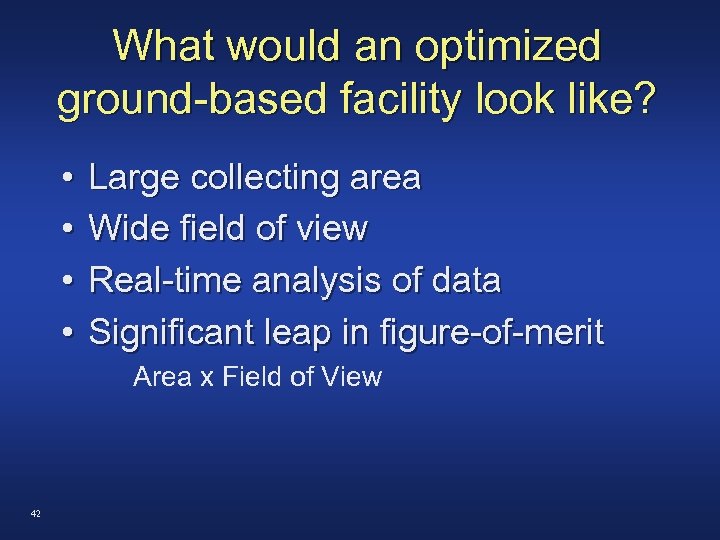 What would an optimized ground-based facility look like?

• Large collecting area
• Wide field of view
• Real-time analysis of data
• Significant leap in figure-of-merit

Area x Field of View

42